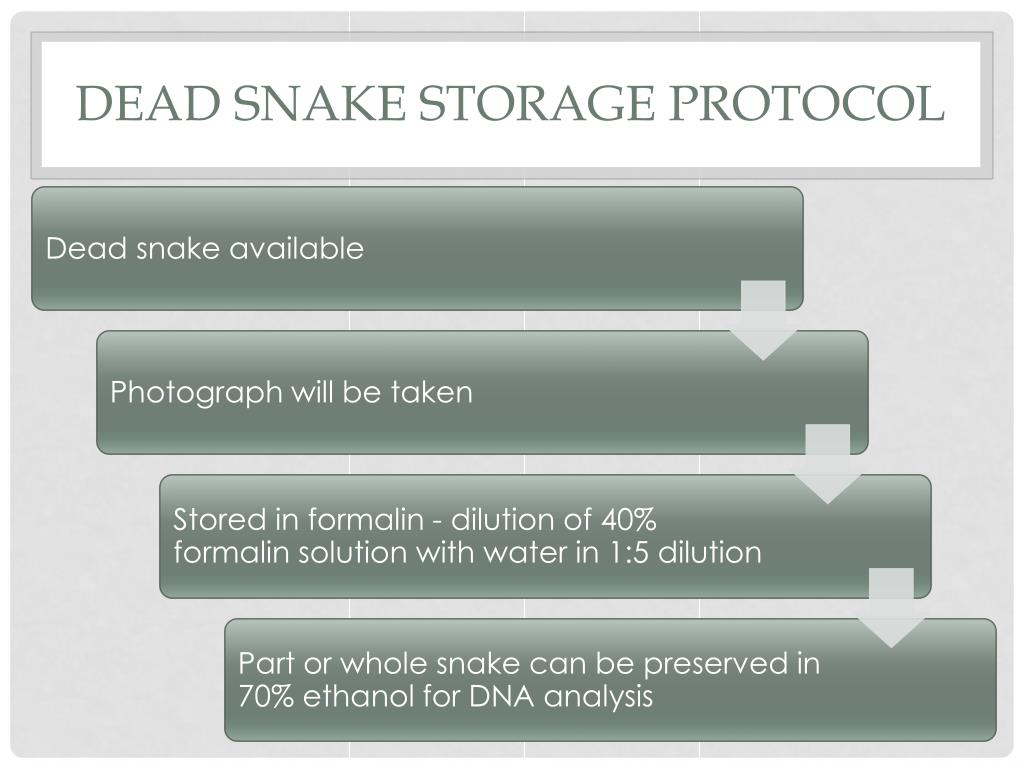 DEAD SNAKE STORAGE PROTOCOL

Dead snake available

Photograph will be taken

Stored in formalin - dilution of 40% formalin solution with water in 1:5 dilution

Part or whole snake can be preserved in 70% ethanol for DNA analysis